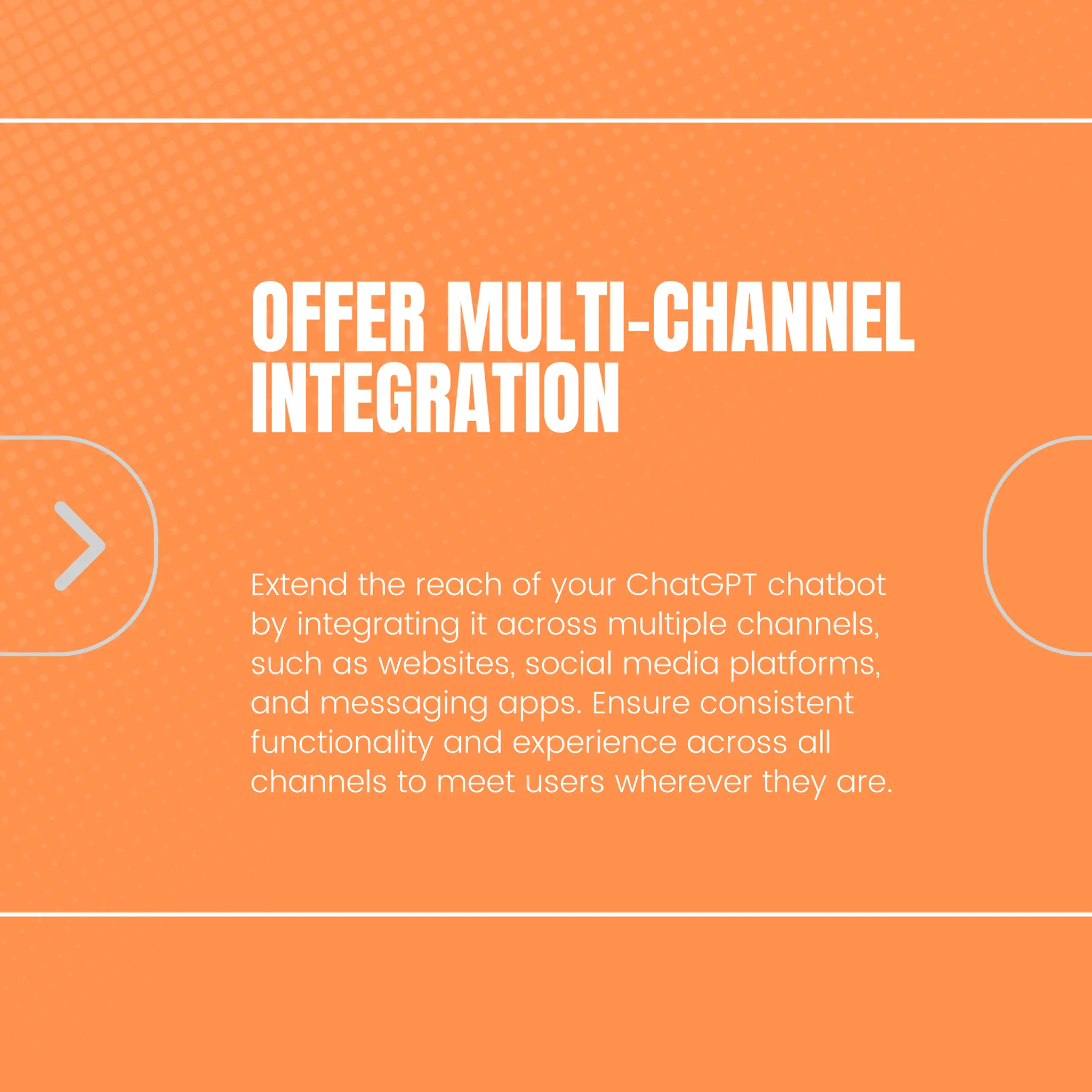 OFFER MULTI-CHANNEL INTEGRATION

Extend the reach of your ChatGPT chatbot by integrating it across multiple channels, such as websites, social media platforms, and messaging apps. Ensure consistent functionality and experience across all channels to meet users wherever they are.